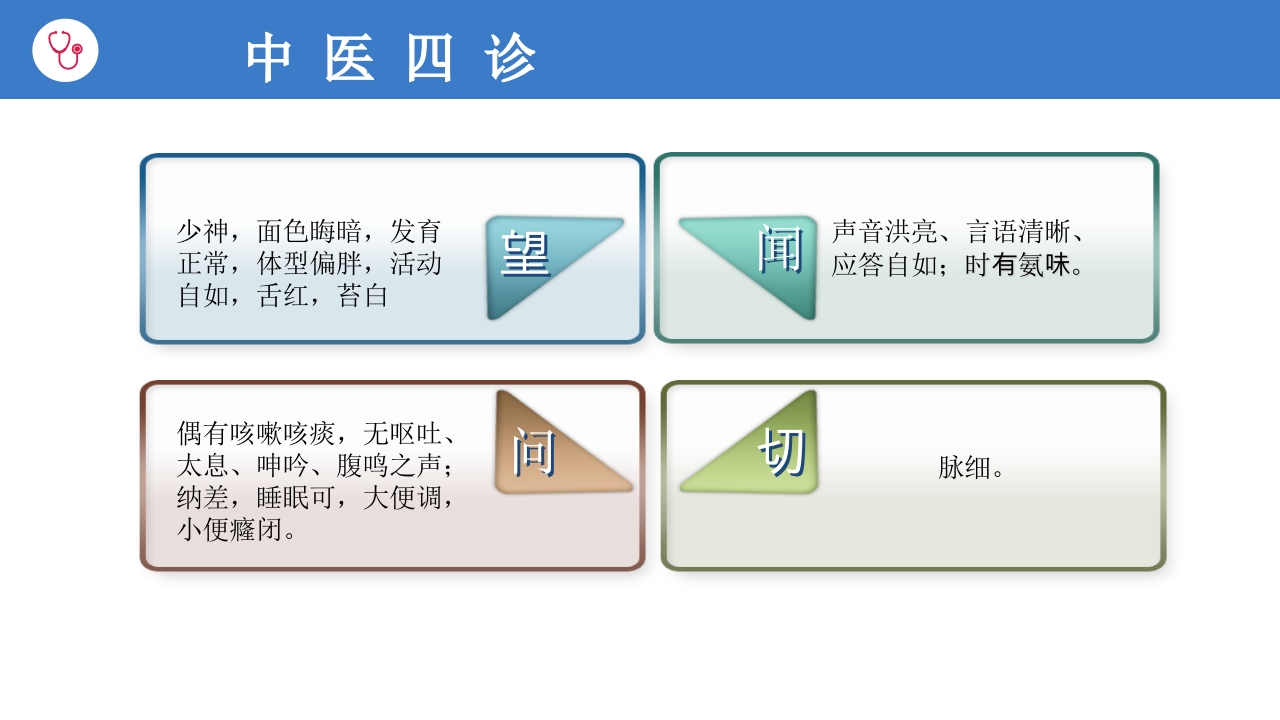 中 医 四 诊

少神，面色晦暗，发育正常，体型偏胖，活动自如，舌红，苔白

望

闻

声音洪亮、言语清晰、应答自如；时有氨味。

偶有咳嗽咳痰，无呕吐、太息、呻吟、腹鸣之声；纳差，睡眠可，大便调，小便癃闭。

问

切

脉细。